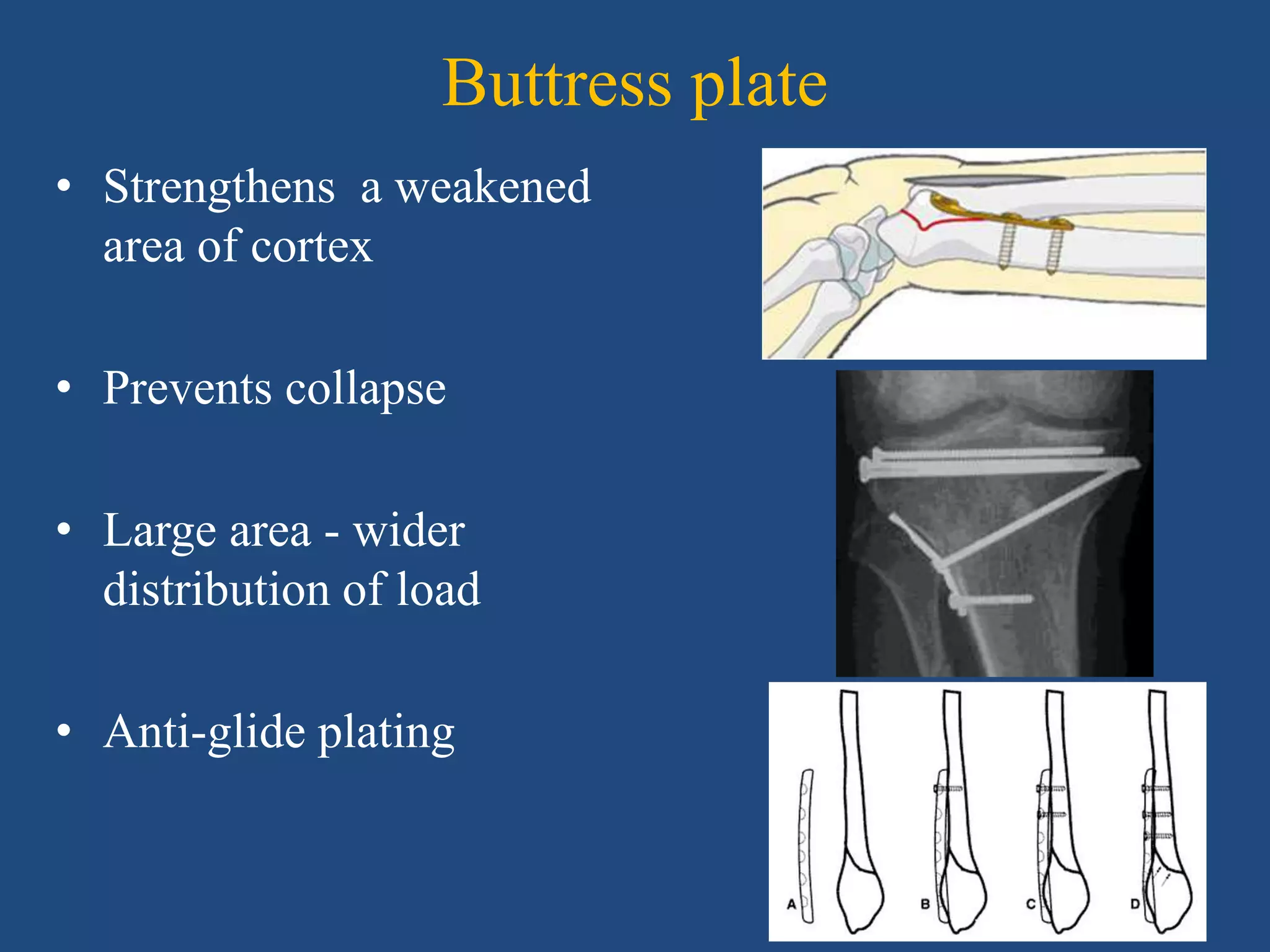 Buttress plate

• Strengthens a weakened area of cortex

• Prevents collapse

• Large area - wider distribution of load

• Anti-glide plating

A B C D